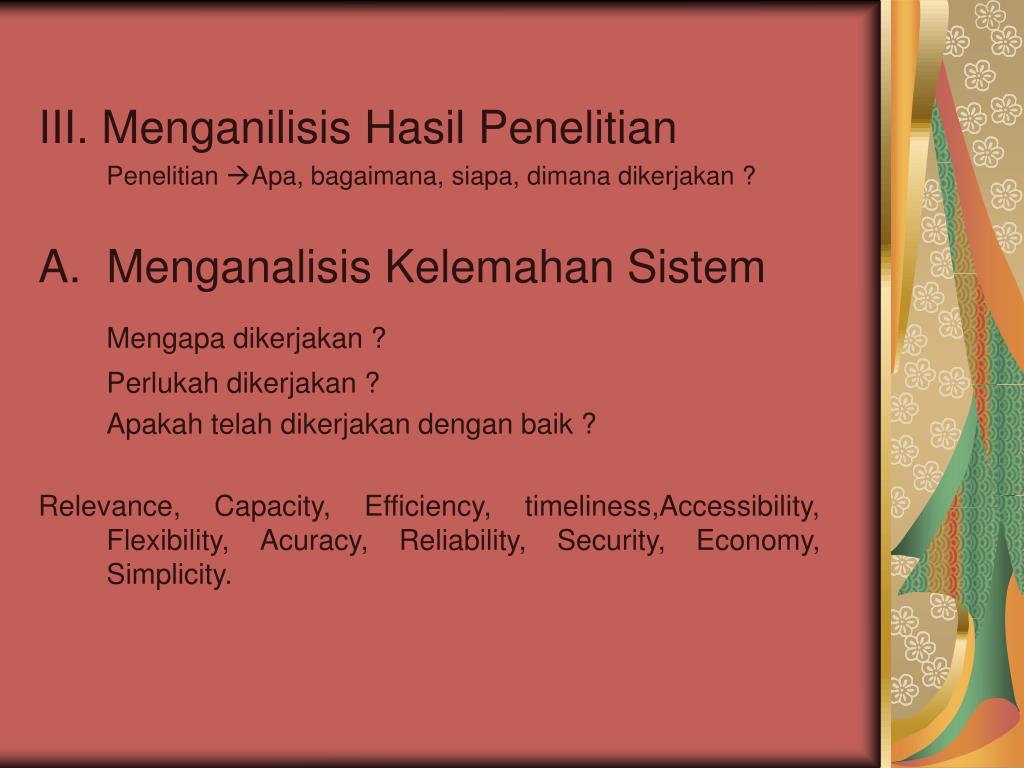 III. Menganilisis Hasil Penelitian

Penelitian →Apa, bagaimana, siapa, dimana dikerjakan ?

A. Menganalisis Kelemahan Sistem

Mengapa dikerjakan ?

Perlukah dikerjakan ?

Apakah telah dikerjakan dengan baik ?

Relevance, Capacity, Efficiency, timeliness,Accessibility, Flexibility, Acuracy, Reliability, Security, Economy, Simplicity.